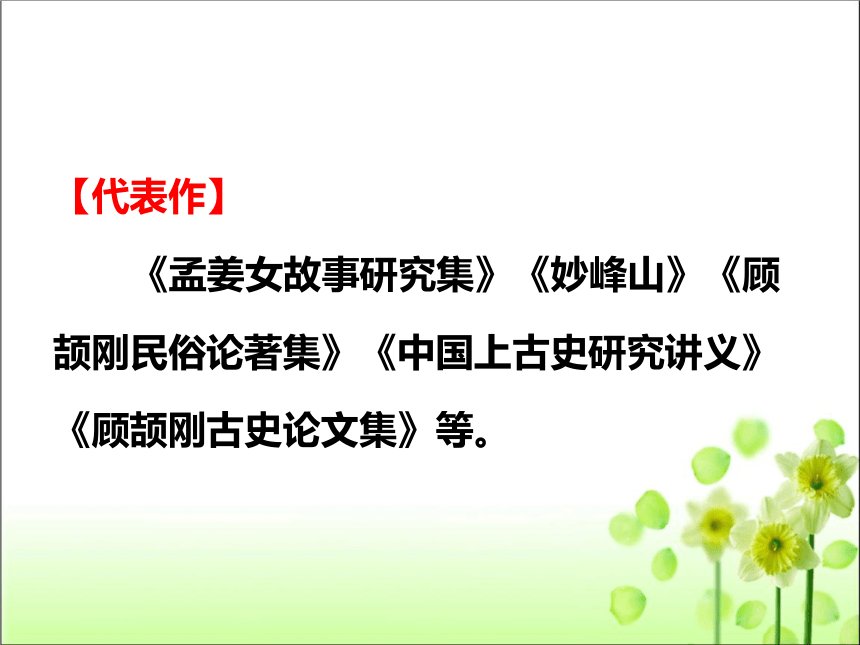 【代表作】

《孟姜女故事研究集》《妙峰山》《顾颉刚民俗论著集》《中国上古史研究讲义》《顾颉刚古史论文集》等。